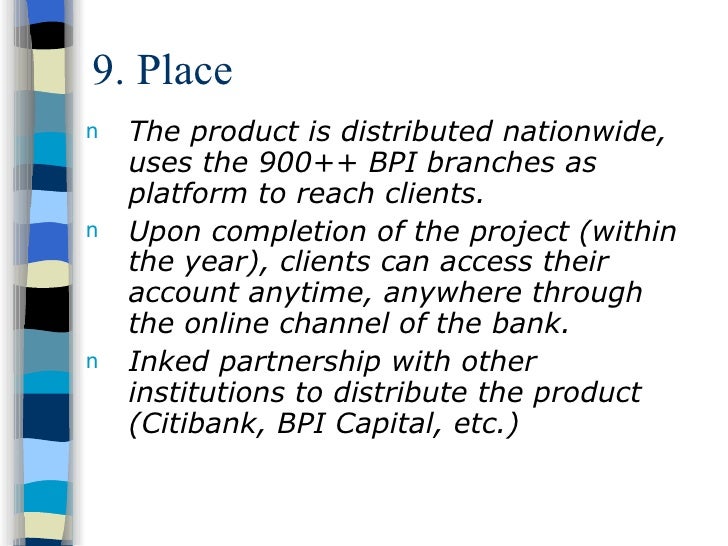 9. Place

n The product is distributed nationwide, uses the 900++ BPI branches as platform to reach clients.

n Upon completion of the project (within the year), clients can access their account anytime, anywhere through the online channel of the bank.

n Inked partnership with other institutions to distribute the product (Citibank, BPI Capital, etc.)